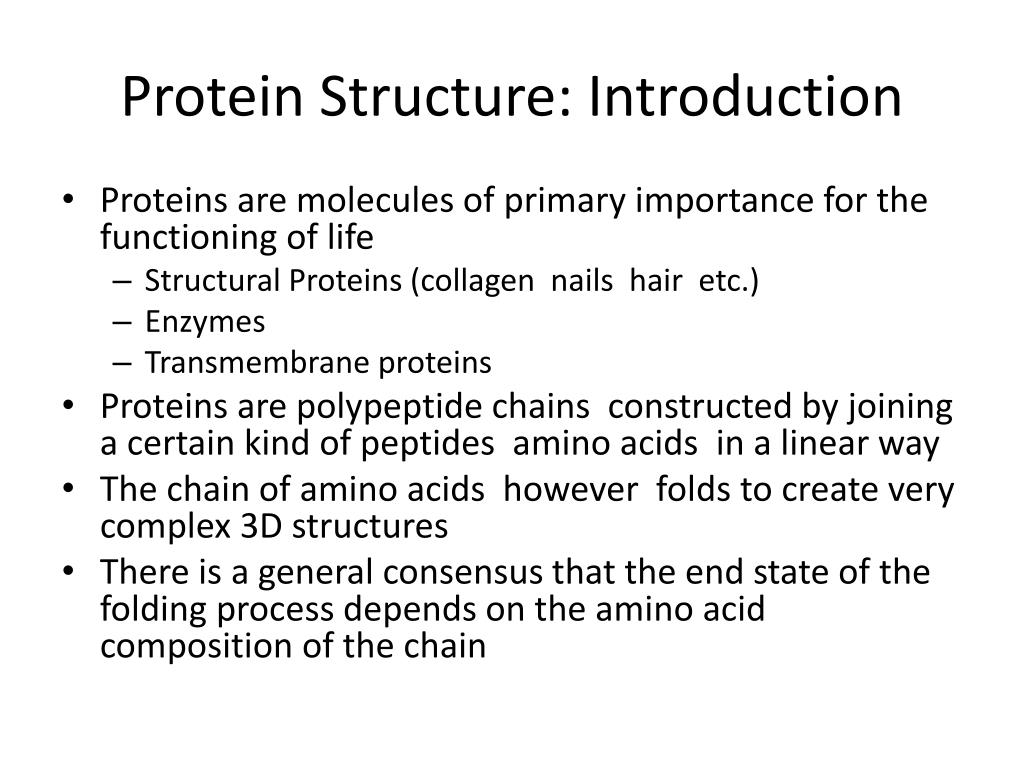 Protein Structure: Introduction

• Proteins are molecules of primary importance for the functioning of life
– Structural Proteins (collagen nails hair etc.)
– Enzymes
– Transmembrane proteins
• Proteins are polypeptide chains constructed by joining a certain kind of peptides amino acids in a linear way
• The chain of amino acids however folds to create very complex 3D structures
• There is a general consensus that the end state of the folding process depends on the amino acid composition of the chain